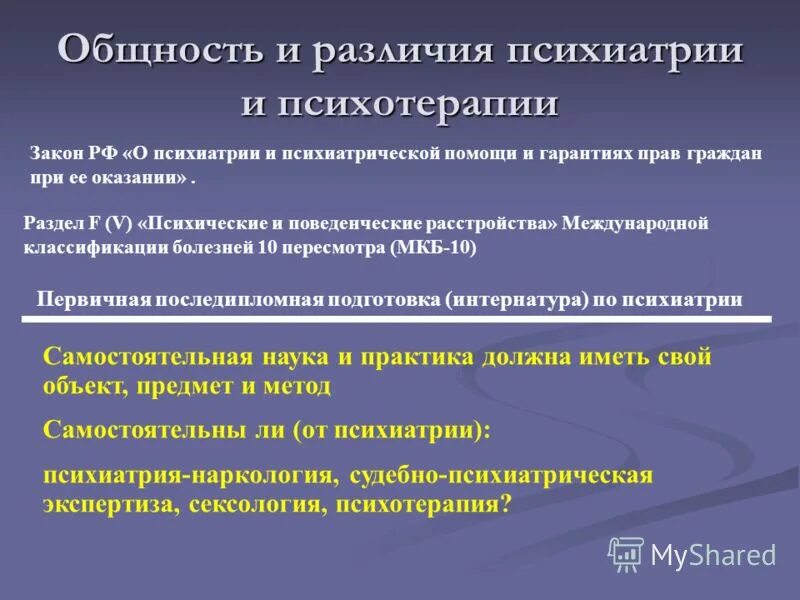 Общность и различия психиатрии и психотерапии

Закон РФ «О психиатрии и психиатрической помощи и гарантиях прав граждан при ее оказании» .

Раздел F (V) «Психические и поведенческие расстройства» Международной классификации болезней 10 пересмотра (МКБ-10)

Первичная последипломная подготовка (интернатура) по психиатрии

Самостоятельная наука и практика должна иметь свой объект, предмет и метод

Самостоятельны ли (от психиатрии):

психиатрия-наркология, судебно-психиатрическая экспертиза, сексология, психотерапия?

MyShared